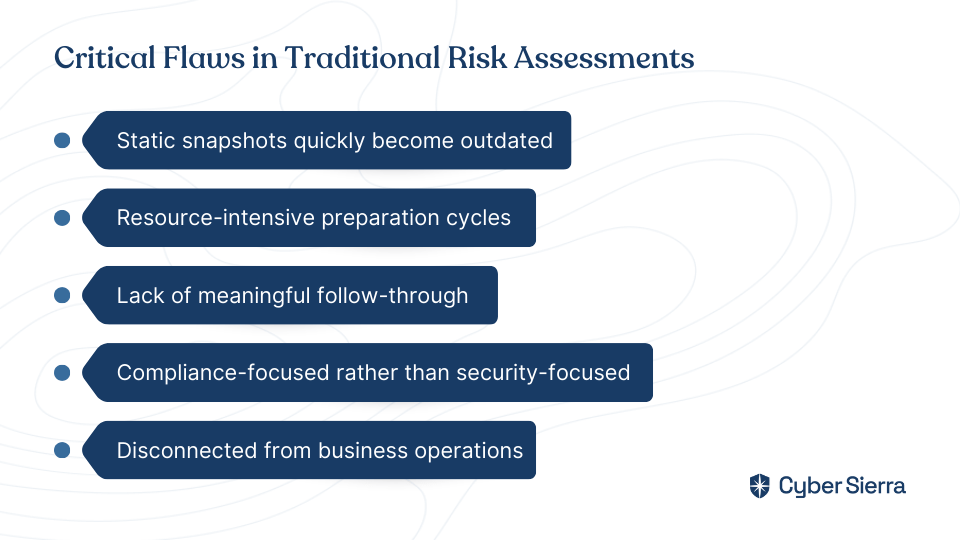 Critical Flaws in Traditional Risk Assessments

Static snapshots quickly become outdated

Resource-intensive preparation cycles

Lack of meaningful follow-through

Compliance-focused rather than security-focused

Disconnected from business operations

Cyber Sierra